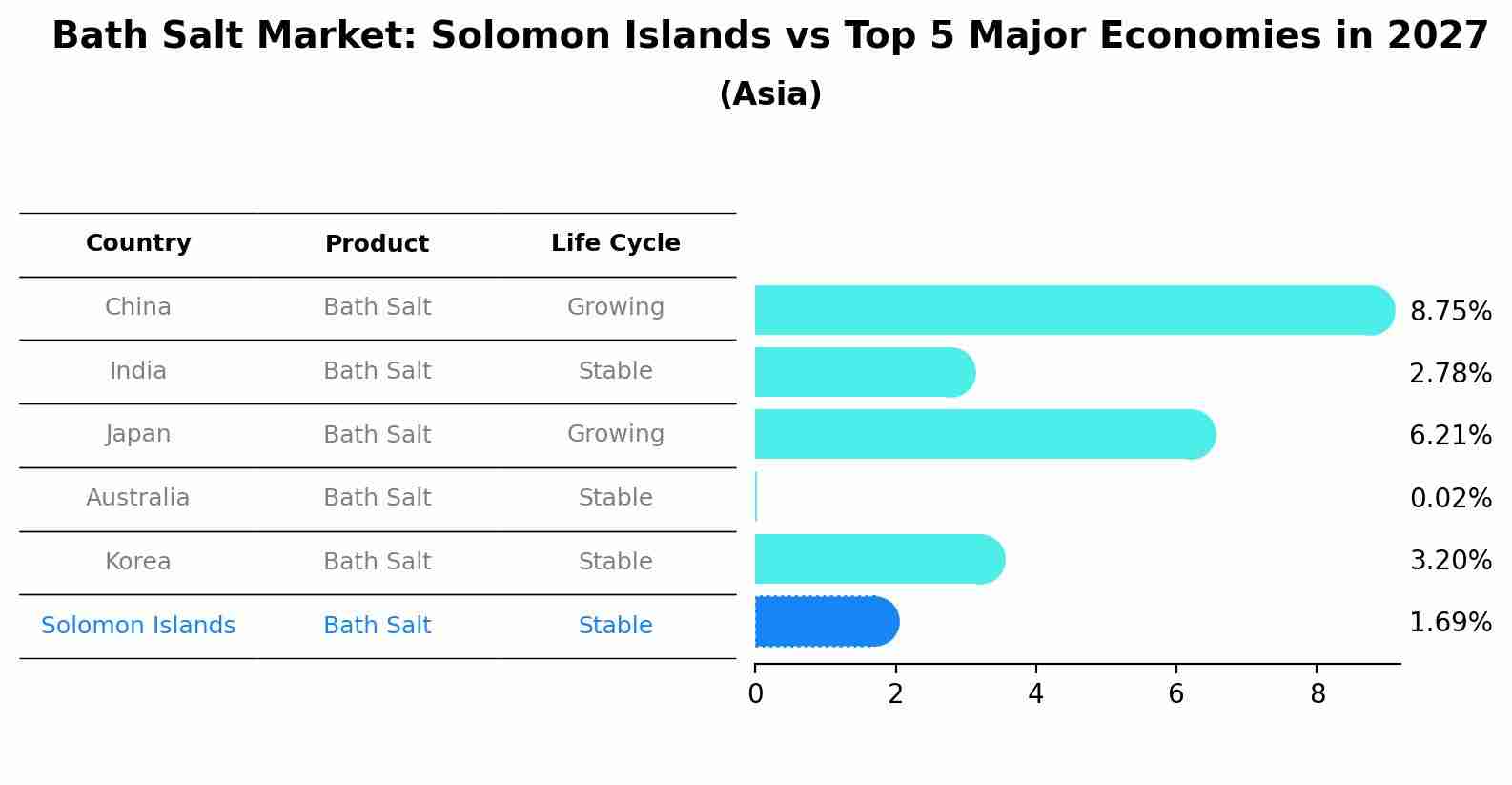 Bath Salt Market: Solomon Islands vs Top 5 Major Economies in 2027
(Asia)

| Country | Product | Life Cycle |
|---|---|---|
| China | Bath Salt | Growing |
| India | Bath Salt | Stable |
| Japan | Bath Salt | Growing |
| Australia | Bath Salt | Stable |
| Korea | Bath Salt | Stable |
| Solomon Islands | Bath Salt | Stable |

8.75%
2.78%
6.21%
0.02%
3.20%
1.69%

0 2 4 6 8